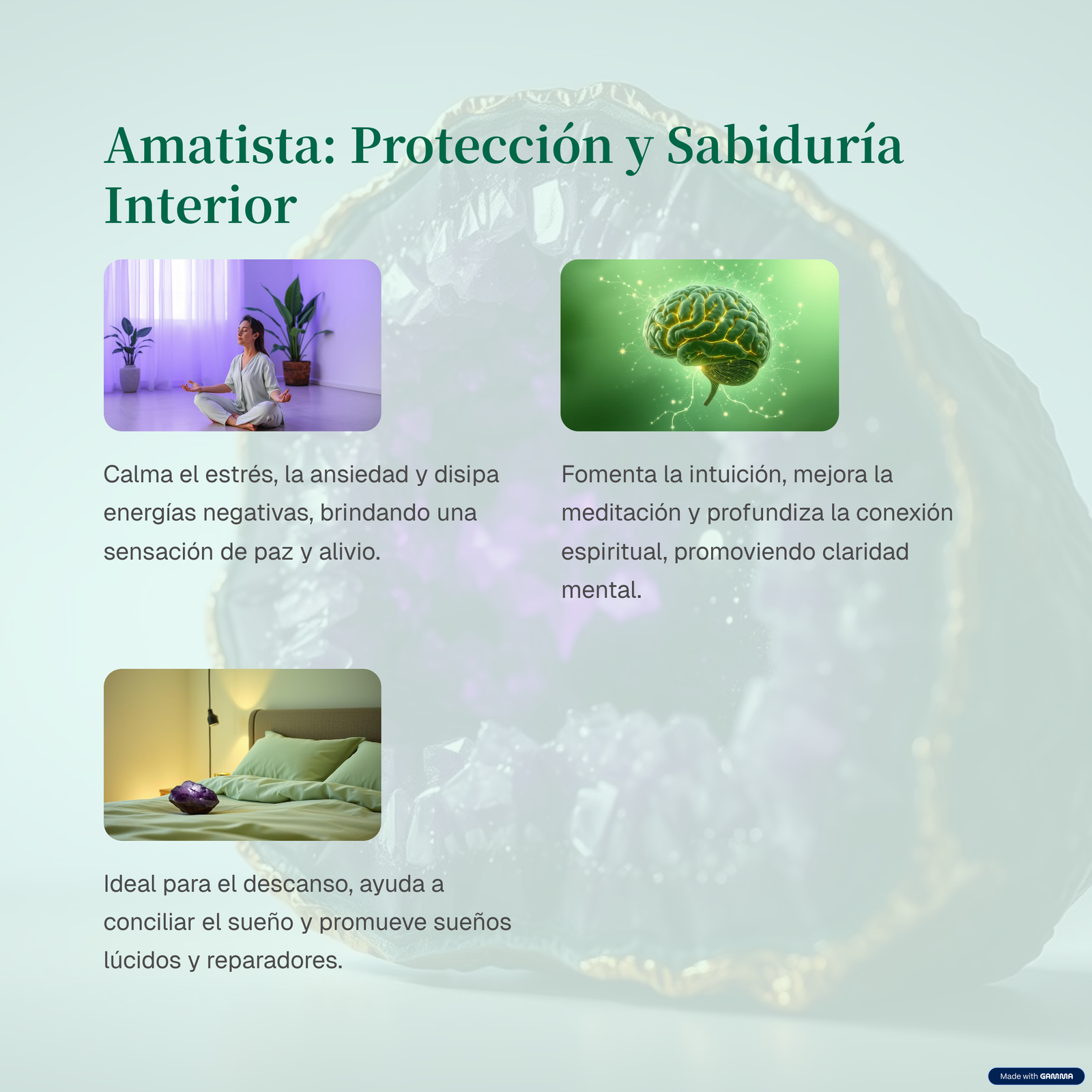 Amatista: Protección y Sabiduría Interior

Calma el estrés, la ansiedad y disipa energías negativas, brindando una sensación de paz y alivio.

Fomenta la intuición, mejora la meditación y profundiza la conexión espiritual, promoviendo claridad mental.

Ideal para el descanso, ayuda a conciliar el sueño y promueve sueños lúcidos y reparadores.

Made with GAMMA